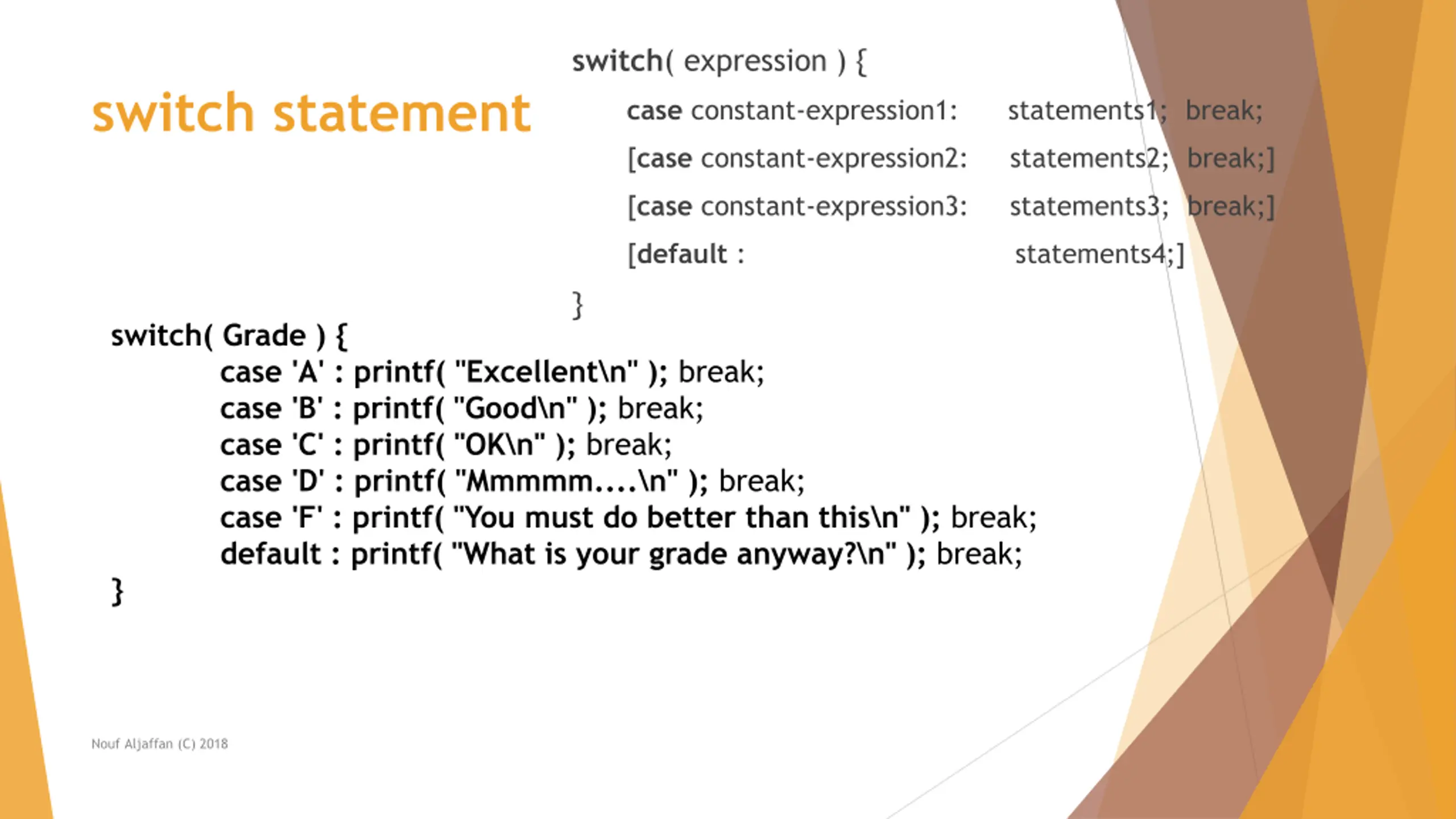 switch statement

switch( expression ) {
case constant-expression1: statements1; break;
[case constant-expression2: statements2; break;]
[case constant-expression3: statements3; break;]
[default : statements4;]
}

switch( Grade ) {
case 'A' : printf( "Excellent\n" ); break;
case 'B' : printf( "Good\n" ); break;
case 'C' : printf( "OK\n" ); break;
case 'D' : printf( "Mmmmm....\n" ); break;
case 'F' : printf( "You must do better than this\n" ); break;
default : printf( "What is your grade anyway?\n" ); break;
}

Nouf Aljaffan (C) 2018